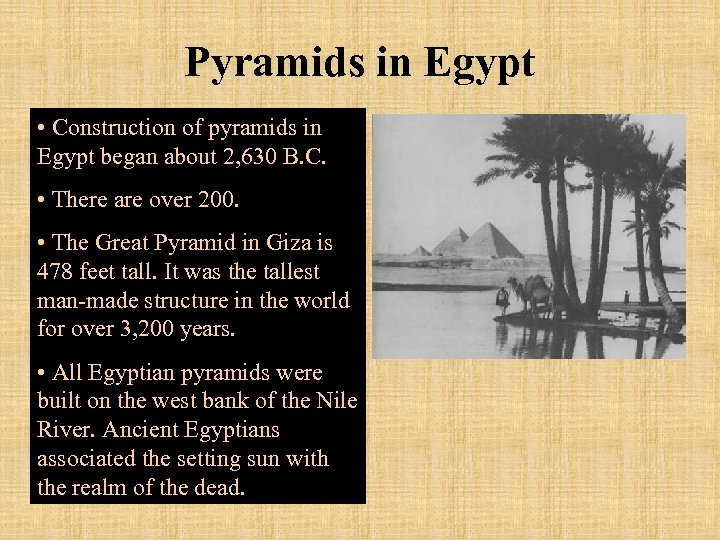 Pyramids in Egypt

• Construction of pyramids in Egypt began about 2,630 B.C.

• There are over 200.

• The Great Pyramid in Giza is 478 feet tall. It was the tallest man-made structure in the world for over 3,200 years.

• All Egyptian pyramids were built on the west bank of the Nile River. Ancient Egyptians associated the setting sun with the realm of the dead.